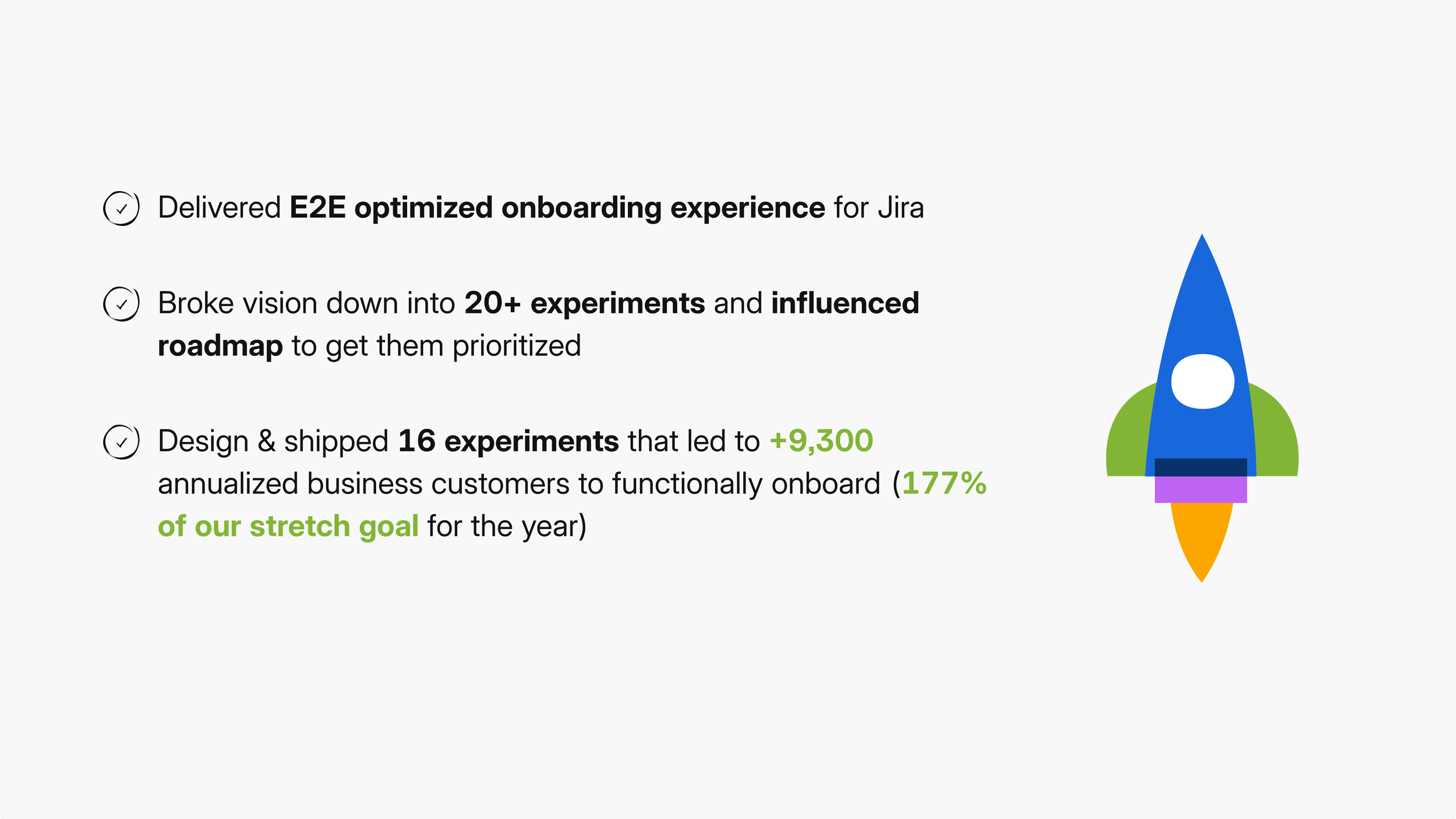 Delivered E2E optimized onboarding experience for Jira

Broke vision down into 20+ experiments and influenced roadmap to get them prioritized

Design & shipped 16 experiments that led to +9,300 annualized business customers to functionally onboard (177% of our stretch goal for the year)